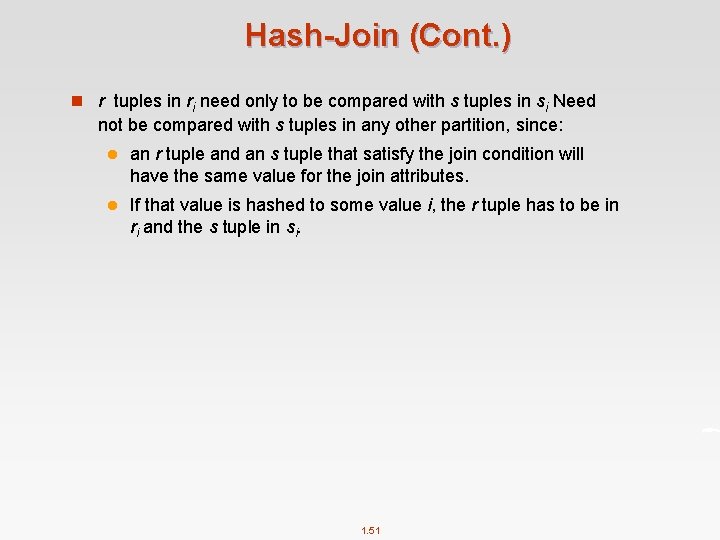 Hash-Join (Cont.)

$r$ tuples in $r_i$ need only to be compared with $s$ tuples in $s_i$ Need not be compared with $s$ tuples in any other partition, since:

an $r$ tuple and an $s$ tuple that satisfy the join condition will have the same value for the join attributes.

If that value is hashed to some value $i$, the $r$ tuple has to be in $r_i$ and the $s$ tuple in $s_i$.

1.51